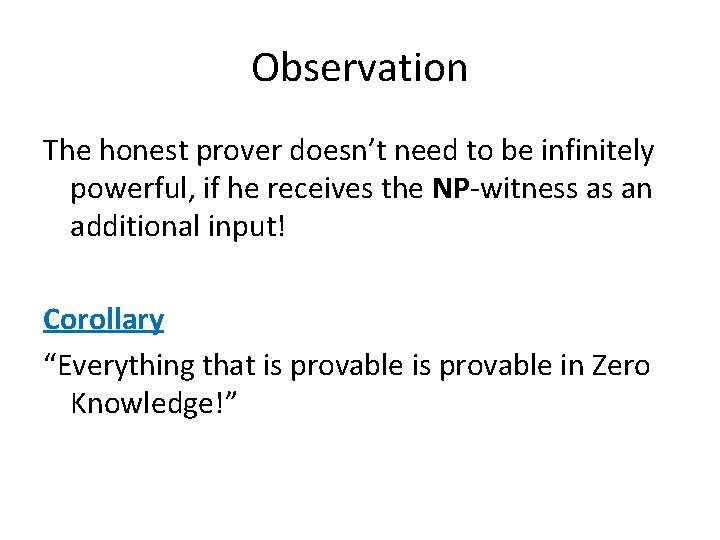 Observation

The honest prover doesn’t need to be infinitely powerful, if he receives the NP-witness as an additional input!

Corollary

“Everything that is provable is provable in Zero Knowledge!”